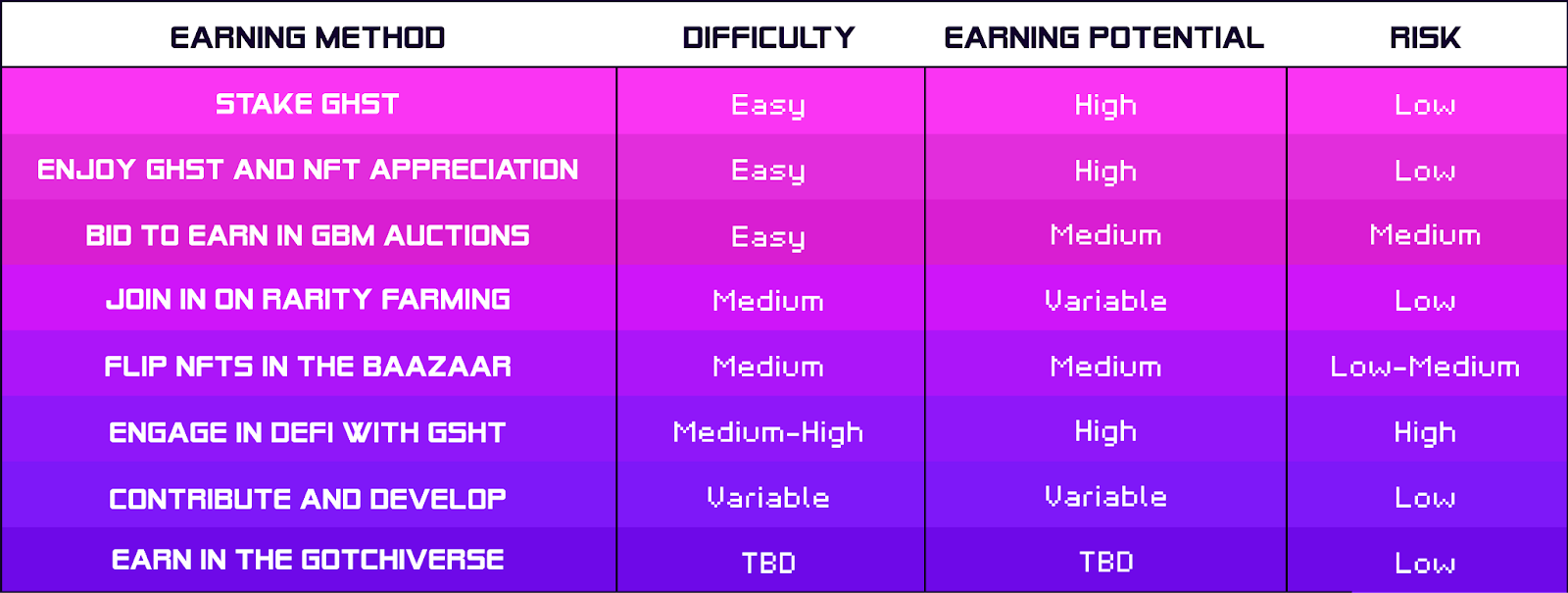 | EARNING METHOD | DIFFICULTY | EARNING POTENTIAL | RISK |
|---|---|---|---|
| STAKE GHST | Easy | High | Low |
| ENJOY GHST AND NFT APPRECIATION | Easy | High | Low |
| BID TO EARN IN GBM AUCTIONS | Easy | Medium | Medium |
| JOIN IN ON RARITY FARMING | Medium | Variable | Low |
| FLIP NFTS IN THE BAAZAAR | Medium | Medium | Low-Medium |
| ENGAGE IN DEFI WITH GSHT | Medium-High | High | High |
| CONTRIBUTE AND DEVELOP | Variable | Variable | Low |
| EARN IN THE GOTCHIVERSE | TBD | TBD | Low |